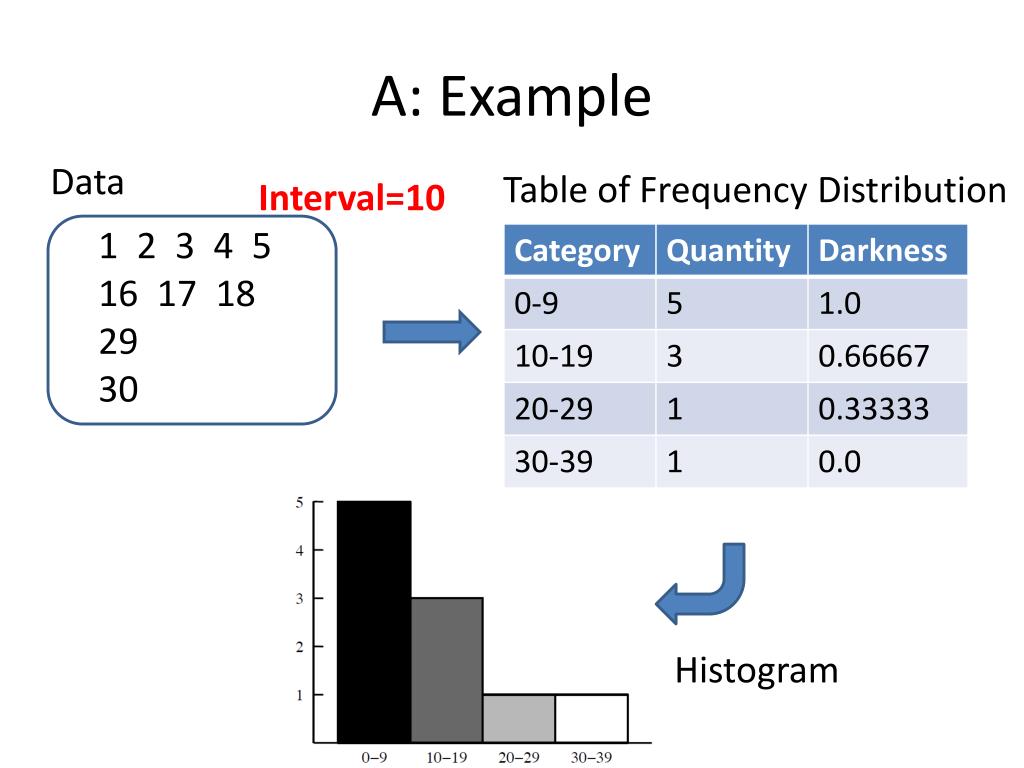 A: Example

Data

Interval=10

1 2 3 4 5
16 17 18
29
30

Table of Frequency Distribution

| Category | Quantity | Darkness |
|---|---|---|
| 0-9 | 5 | 1.0 |
| 10-19 | 3 | 0.66667 |
| 20-29 | 1 | 0.33333 |
| 30-39 | 1 | 0.0 |

5
4
3
2
1
0–9
10–19
20–29
30–39

Histogram